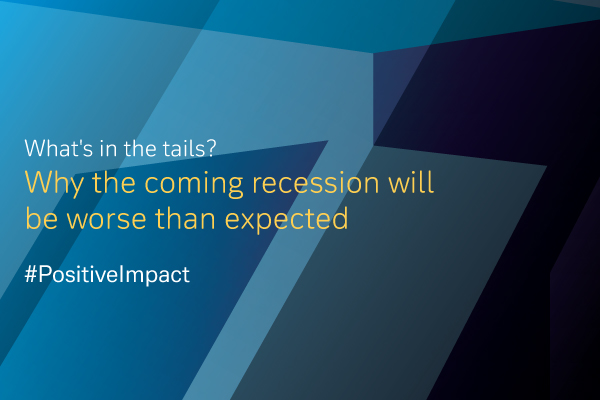 What's in the tails?

Why the coming recession will be worse than expected

#PositiveImpact